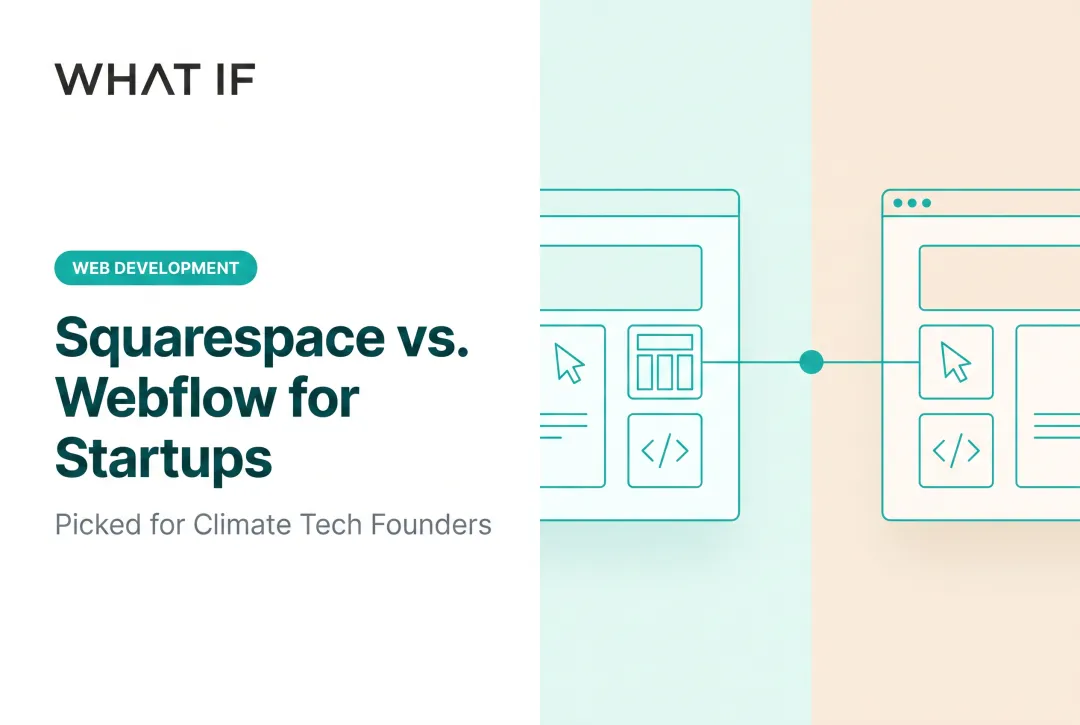 WHAT IF

WEB DEVELOPMENT

Squarespace vs. Webflow for Startups

Picked for Climate Tech Founders

</>

</>